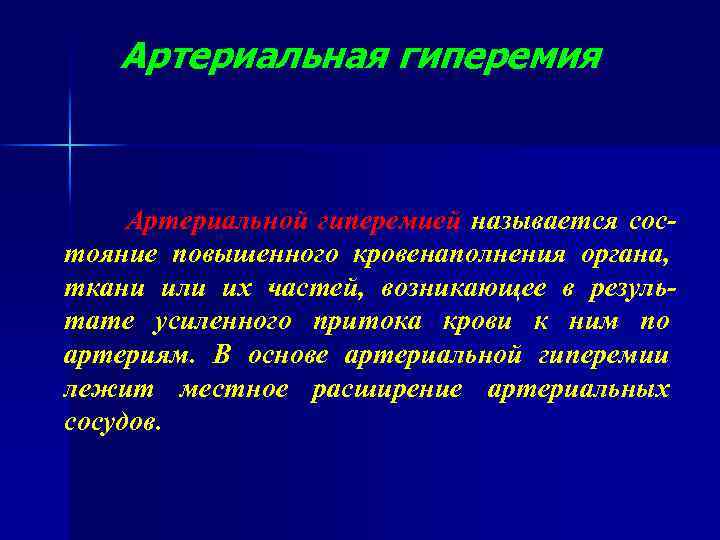 Артериальная гиперемия

Артериальной гиперемией называется состояние повышенного кровенаполнения органа, ткани или их частей, возникающее в результате усиленного притока крови к ним по артериям. В основе артериальной гиперемии лежит местное расширение артериальных сосудов.